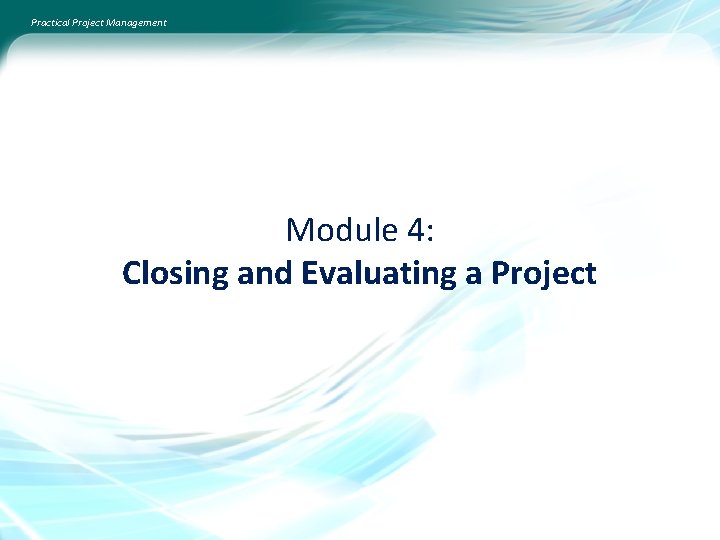 Practical Project Management

Module 4:
Closing and Evaluating a Project